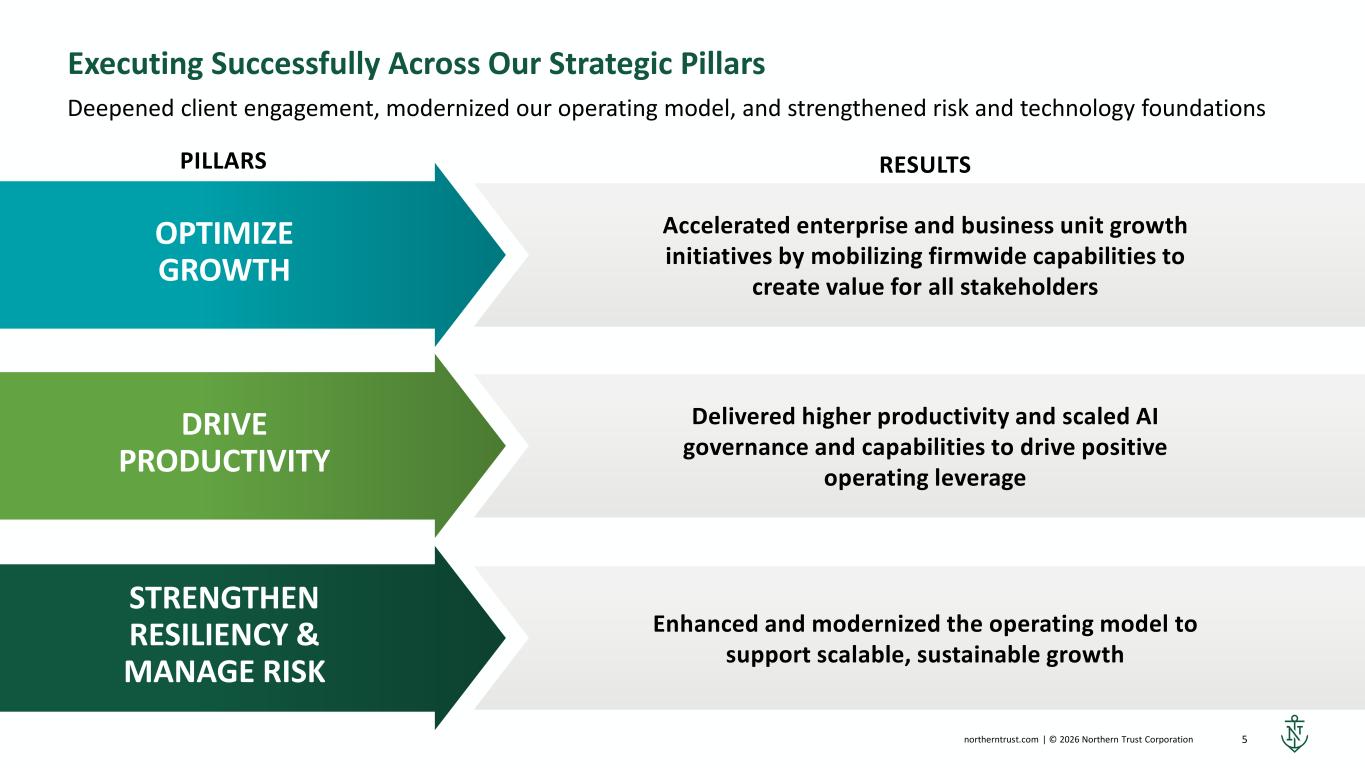 Executing Successfully Across Our Strategic Pillars

Deepened client engagement, modernized our operating model, and strengthened risk and technology foundations

PILLARS

RESULTS

OPTIMIZE GROWTH

Accelerated enterprise and business unit growth initiatives by mobilizing firmwide capabilities to create value for all stakeholders

DRIVE PRODUCTIVITY

Delivered higher productivity and scaled AI governance and capabilities to drive positive operating leverage

STRENGTHEN RESILIENCY & MANAGE RISK

Enhanced and modernized the operating model to support scalable, sustainable growth

northerntrust.com | © 2026 Northern Trust Corporation 5